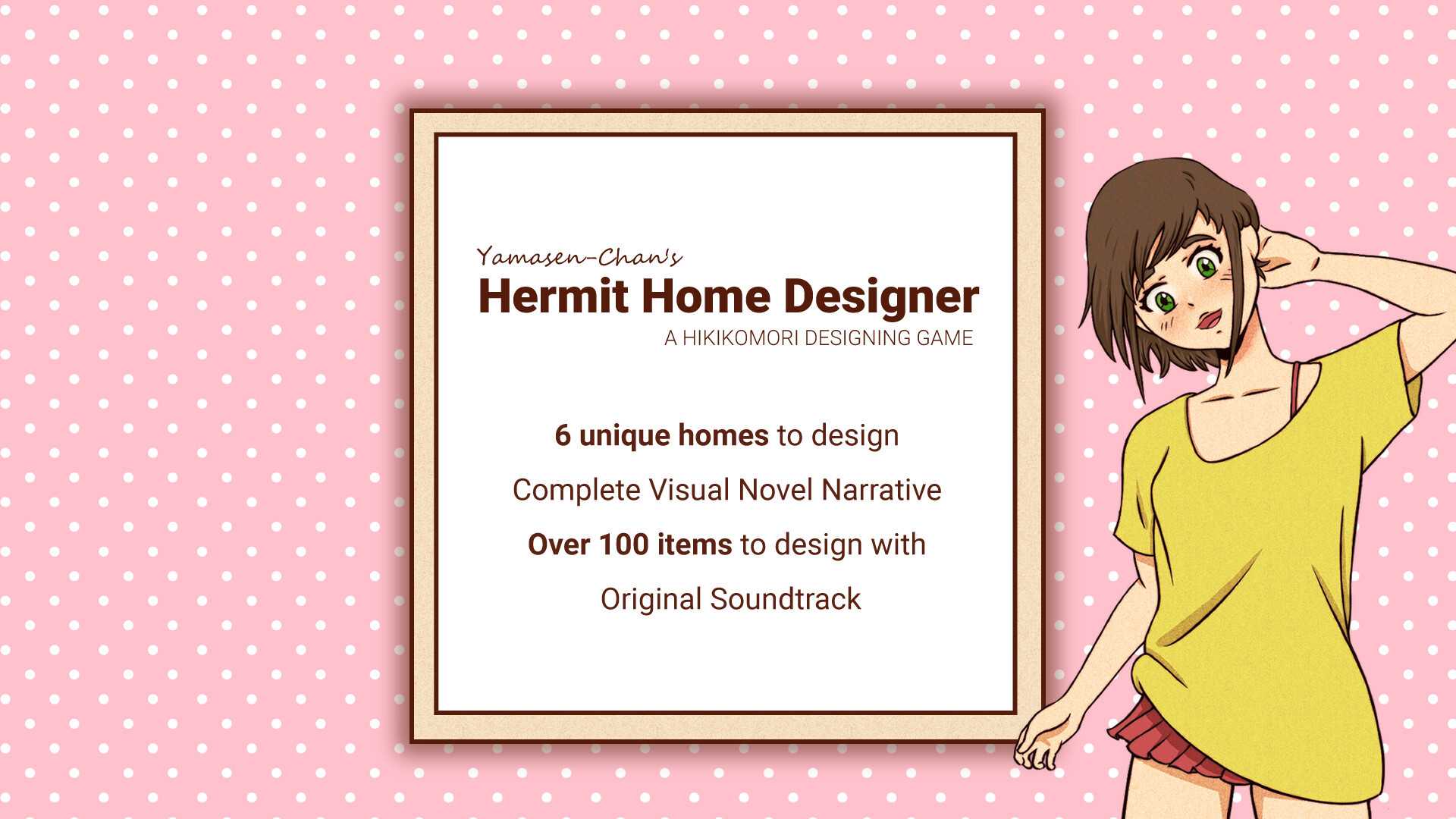 Yamasen-Chan's
Hermit Home Designer
A HIKIKOMORI DESIGNING GAME

6 unique homes to design

Complete Visual Novel Narrative

Over 100 items to design with

Original Soundtrack